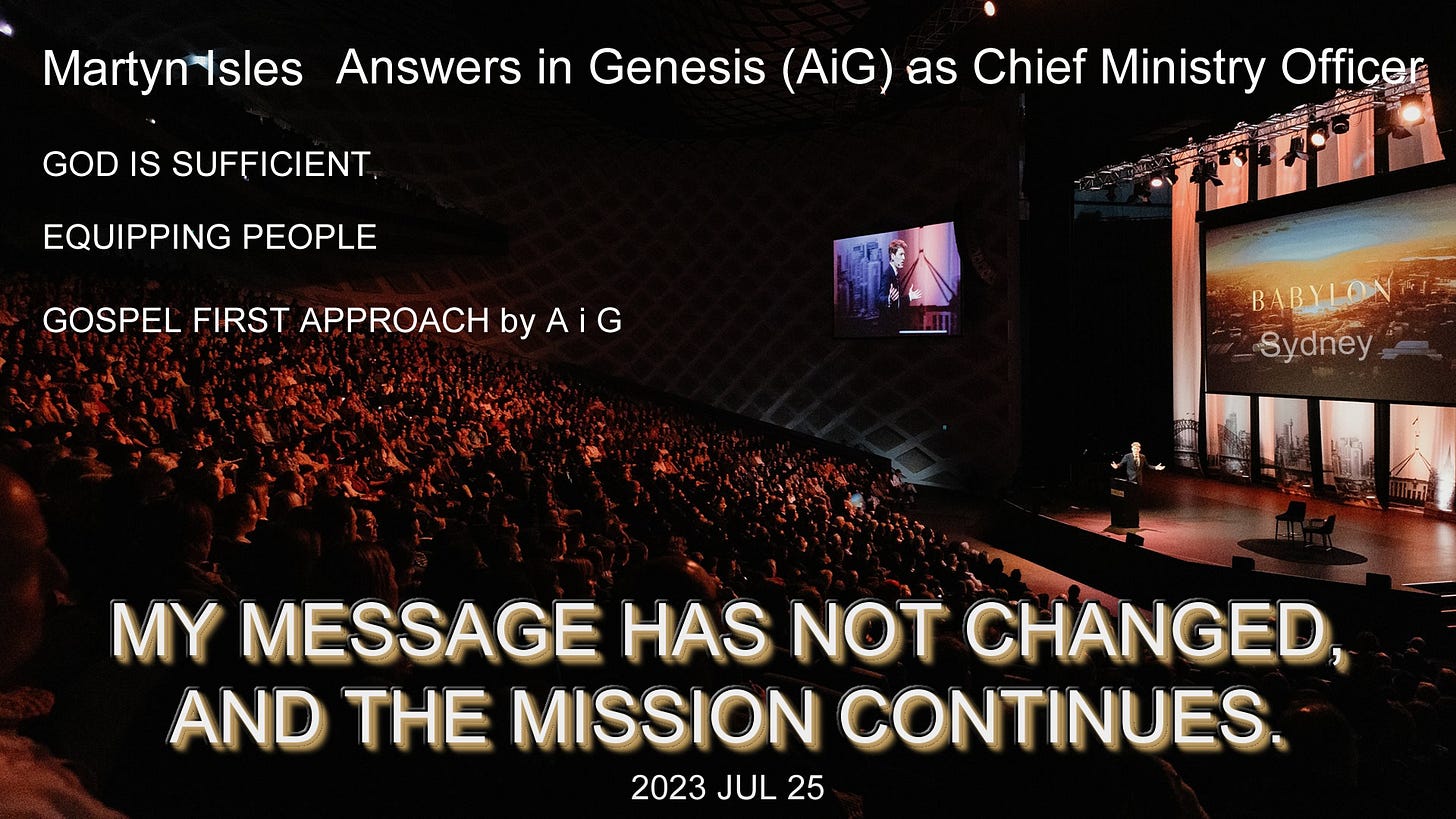 Martyn Isles Answers in Genesis (AiG) as Chief Ministry Officer

GOD IS SUFFICIENT

EQUIPPING PEOPLE

GOSPEL FIRST APPROACH by A i G

BABYLON
Sydney

MY MESSAGE HAS NOT CHANGED, AND THE MISSION CONTINUES.

2023 JUL 25